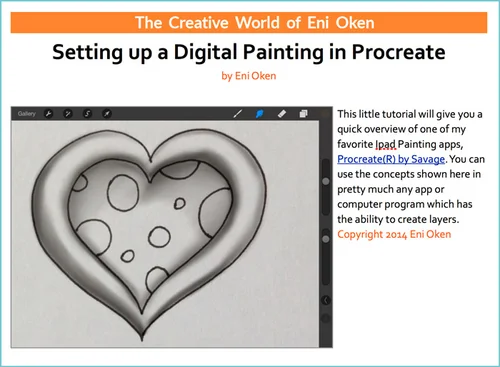 The Creative World of Eni Oken

Setting up a Digital Painting in Procreate

by Eni Oken

Gallery

This little tutorial will give you a quick overview of one of my favorite Ipad Painting apps, Procreate(R) by Savage. You can use the concepts shown here in pretty much any app or computer program which has the ability to create layers.

Copyright 2014 Eni Oken